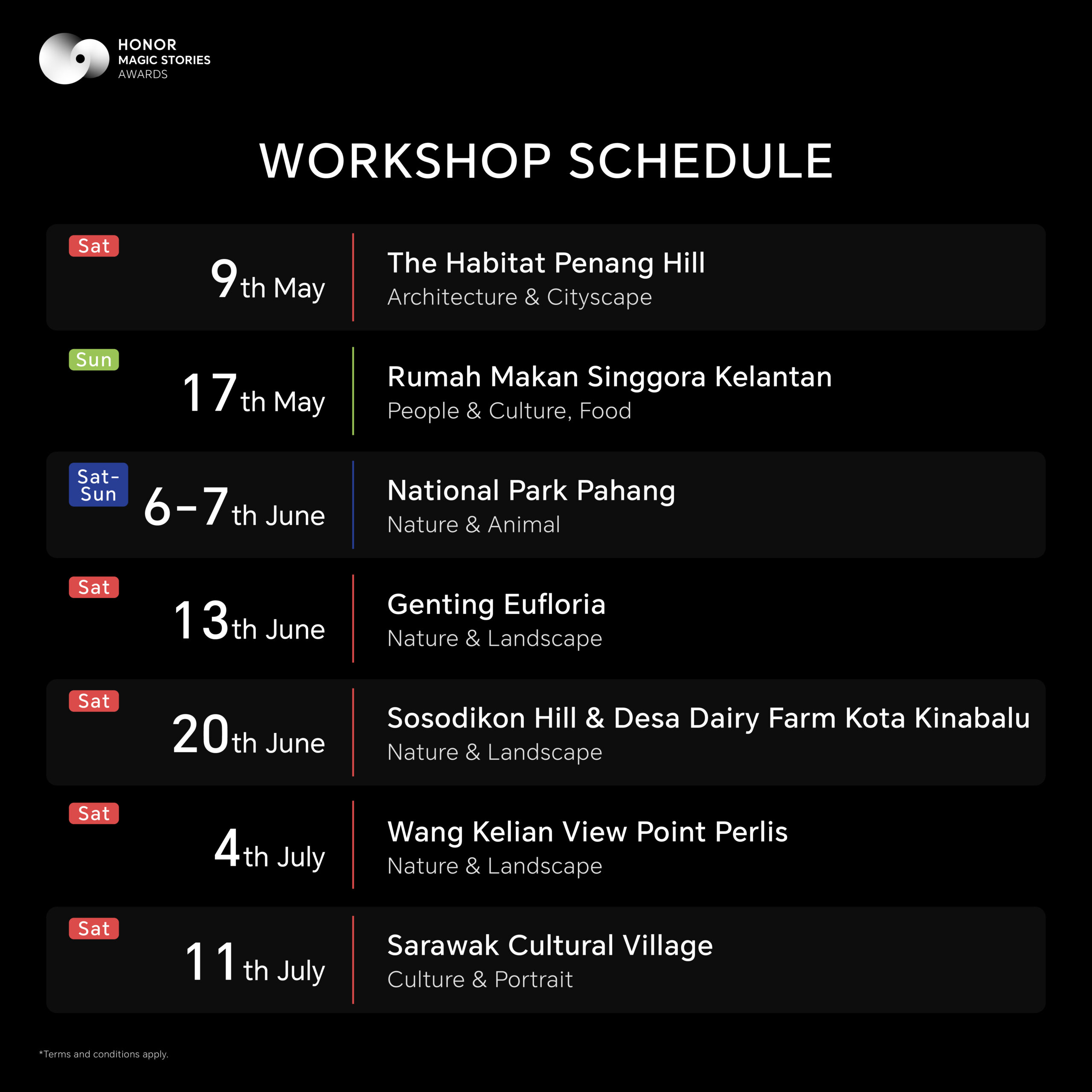 HONOR
MAGIC STORIES
AWARDS

WORKSHOP SCHEDULE

Sat
9th May
The Habitat Penang Hill
Architecture & Cityscape

Sun
17th May
Rumah Makan Singgora Kelantan
People & Culture, Food

Sat-Sun
6-7th June
National Park Pahang
Nature & Animal

Sat
13th June
Genting Eufloria
Nature & Landscape

Sat
20th June
Sosodikon Hill & Desa Dairy Farm Kota Kinabalu
Nature & Landscape

Sat
4th July
Wang Kelian View Point Perlis
Nature & Landscape

Sat
11th July
Sarawak Cultural Village
Culture & Portrait

*Terms and conditions apply.